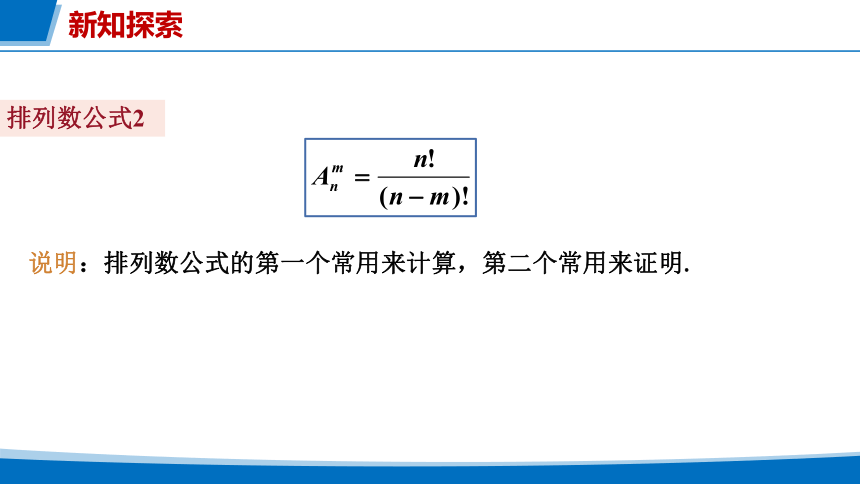 新知探索

排列数公式2

$A_n^m = \frac{n!}{(n-m)!}$

说明：排列数公式的第一个常用来计算，第二个常用来证明.